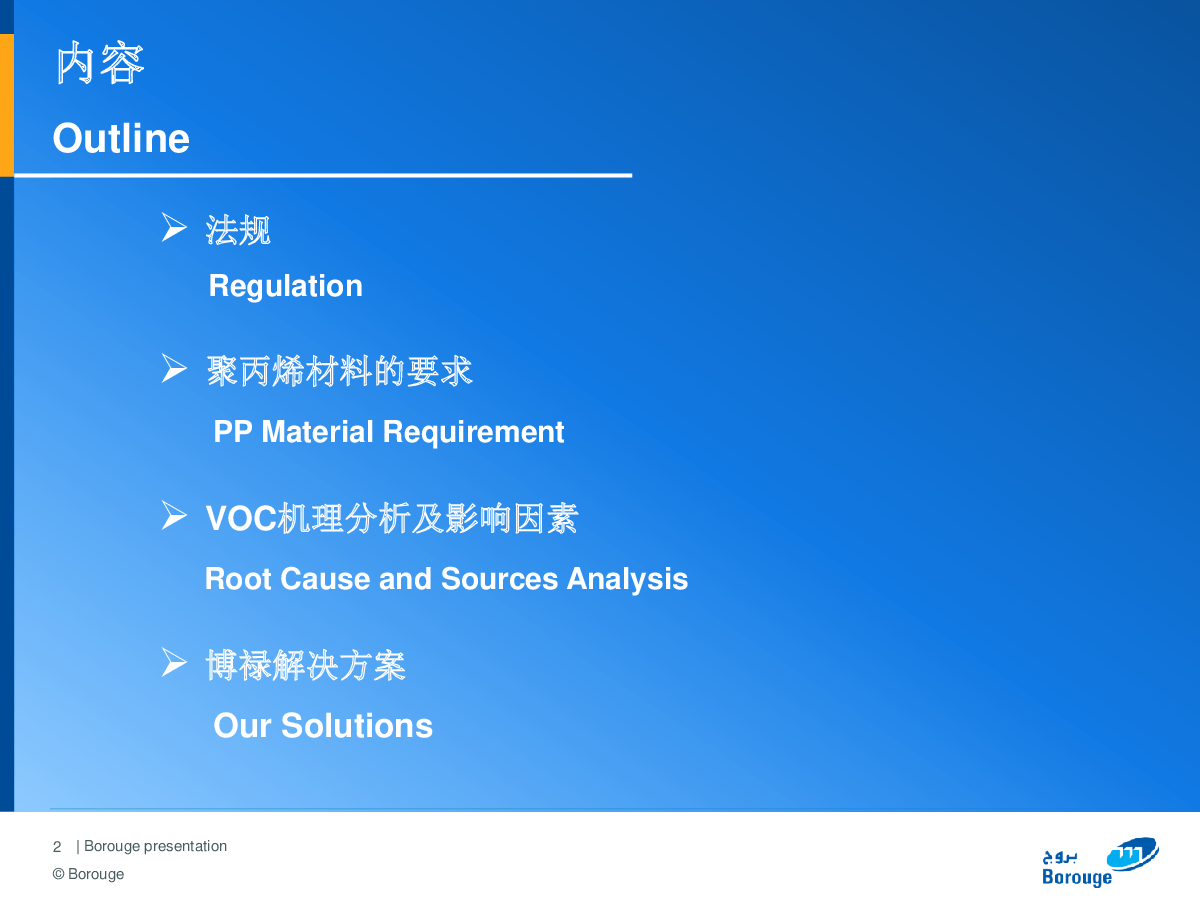 内容

Outline

➢ 法规

Regulation

➢ 聚丙烯材料的要求

PP Material Requirement

➢ VOC机理分析及影响因素

Root Cause and Sources Analysis

➢ 博禄解决方案

Our Solutions

2 | Borouge presentation

© Borouge

بروج
Borouge